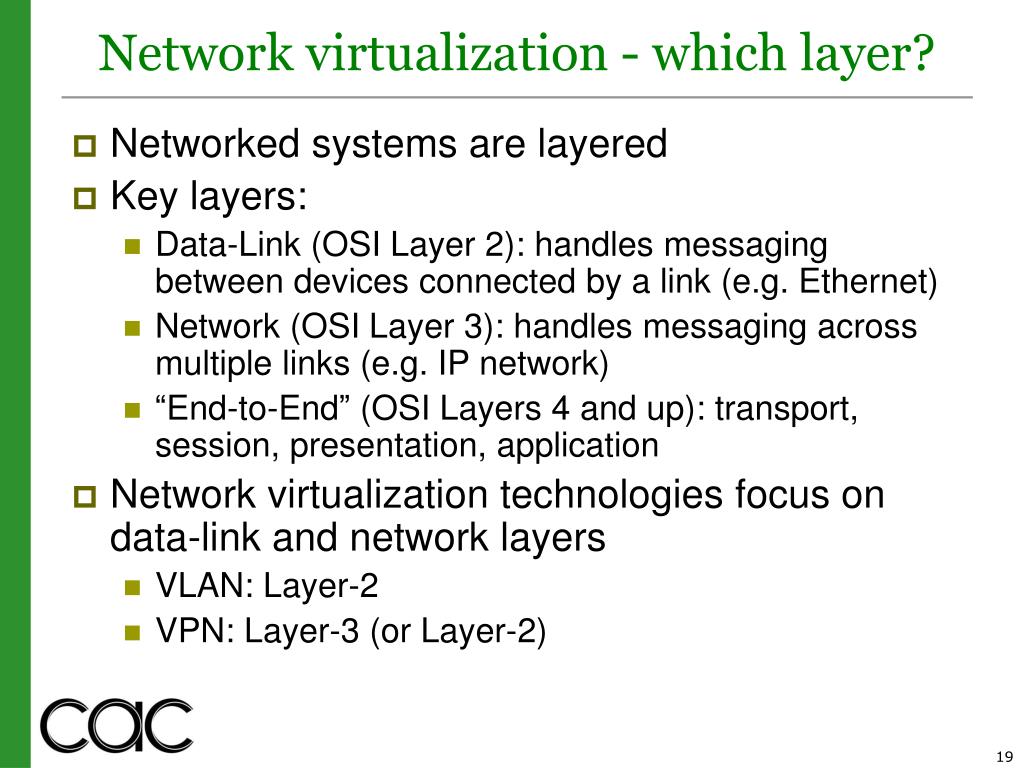 Network virtualization - which layer?

Networked systems are layered

Key layers:

Data-Link (OSI Layer 2): handles messaging between devices connected by a link (e.g. Ethernet)

Network (OSI Layer 3): handles messaging across multiple links (e.g. IP network)

“End-to-End” (OSI Layers 4 and up): transport, session, presentation, application

Network virtualization technologies focus on data-link and network layers

VLAN: Layer-2

VPN: Layer-3 (or Layer-2)

CAC

19